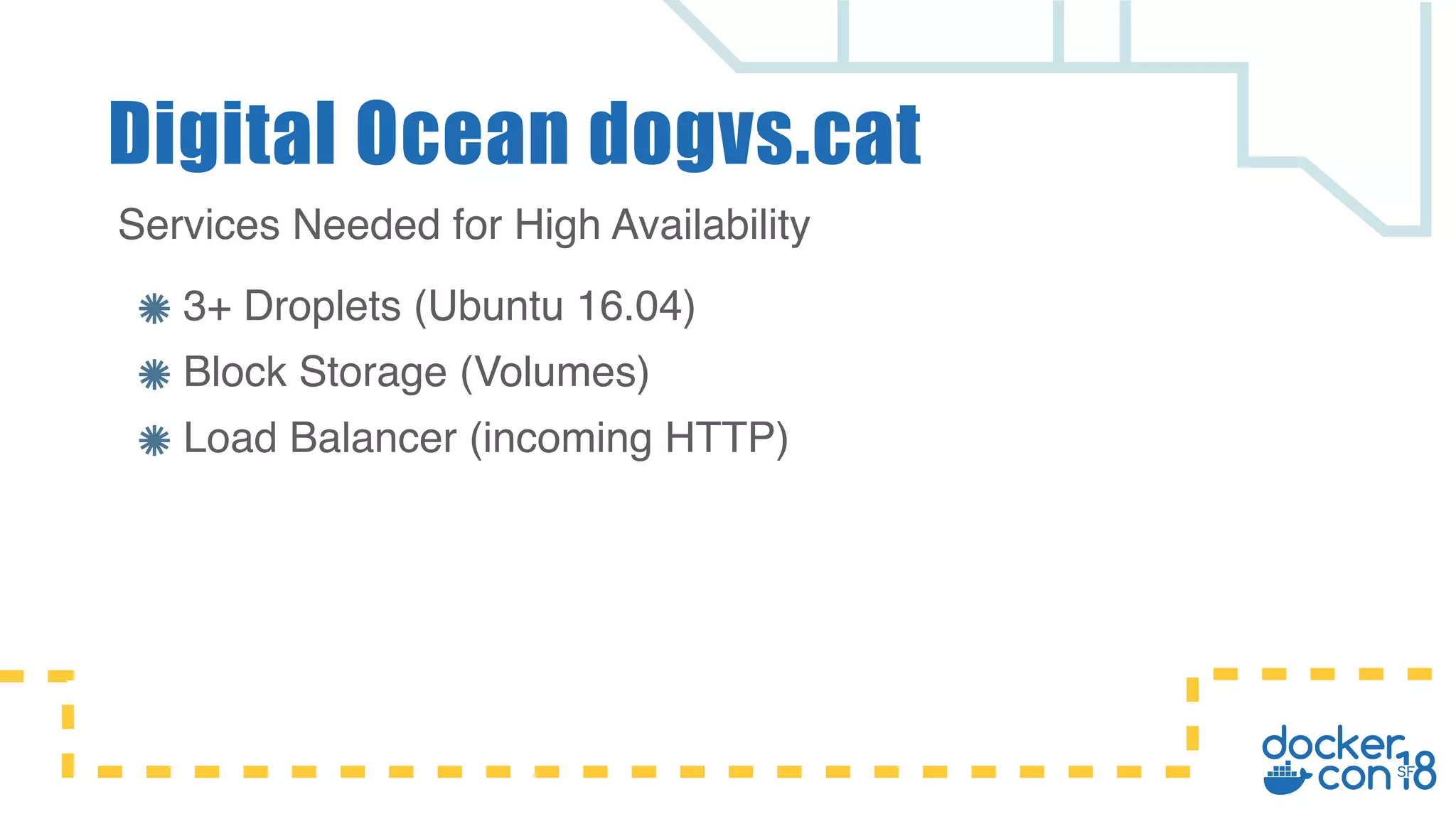 Digital Ocean dogvs.cat

Services Needed for High Availability

3+ Droplets (Ubuntu 16.04)

Block Storage (Volumes)

Load Balancer (incoming HTTP)

docker con SF 18